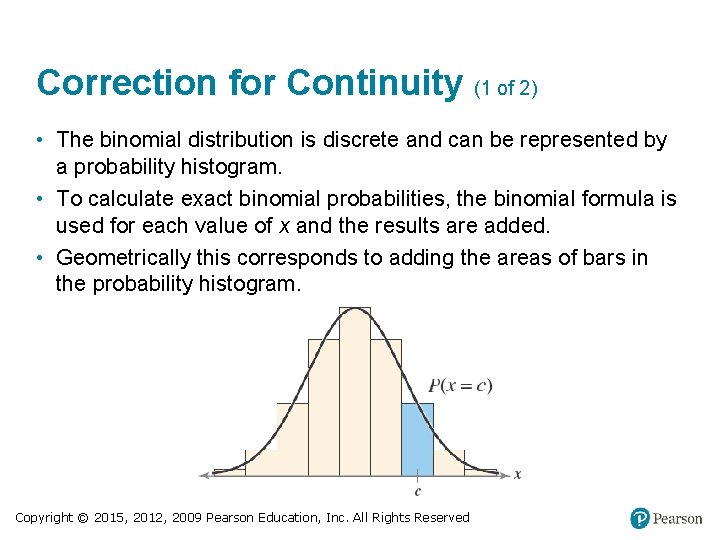 Correction for Continuity (1 of 2)

• The binomial distribution is discrete and can be represented by a probability histogram.

• To calculate exact binomial probabilities, the binomial formula is used for each value of $x$ and the results are added.

• Geometrically this corresponds to adding the areas of bars in the probability histogram.

$P(x = c)$

$x$

$c$

Copyright © 2015, 2012, 2009 Pearson Education, Inc. All Rights Reserved

Pearson